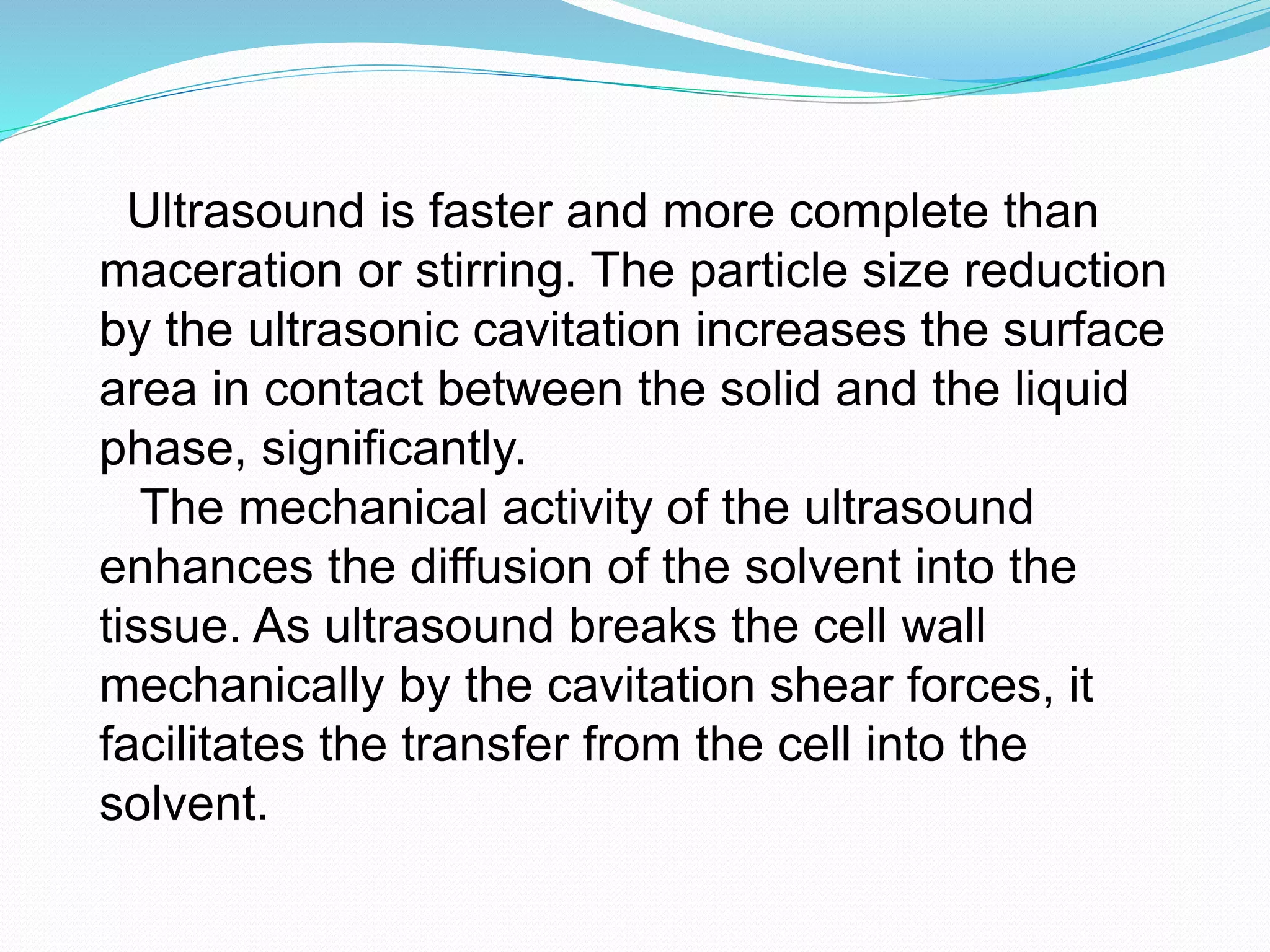 Ultrasound is faster and more complete than maceration or stirring. The particle size reduction by the ultrasonic cavitation increases the surface area in contact between the solid and the liquid phase, significantly.

The mechanical activity of the ultrasound enhances the diffusion of the solvent into the tissue. As ultrasound breaks the cell wall mechanically by the cavitation shear forces, it facilitates the transfer from the cell into the solvent.